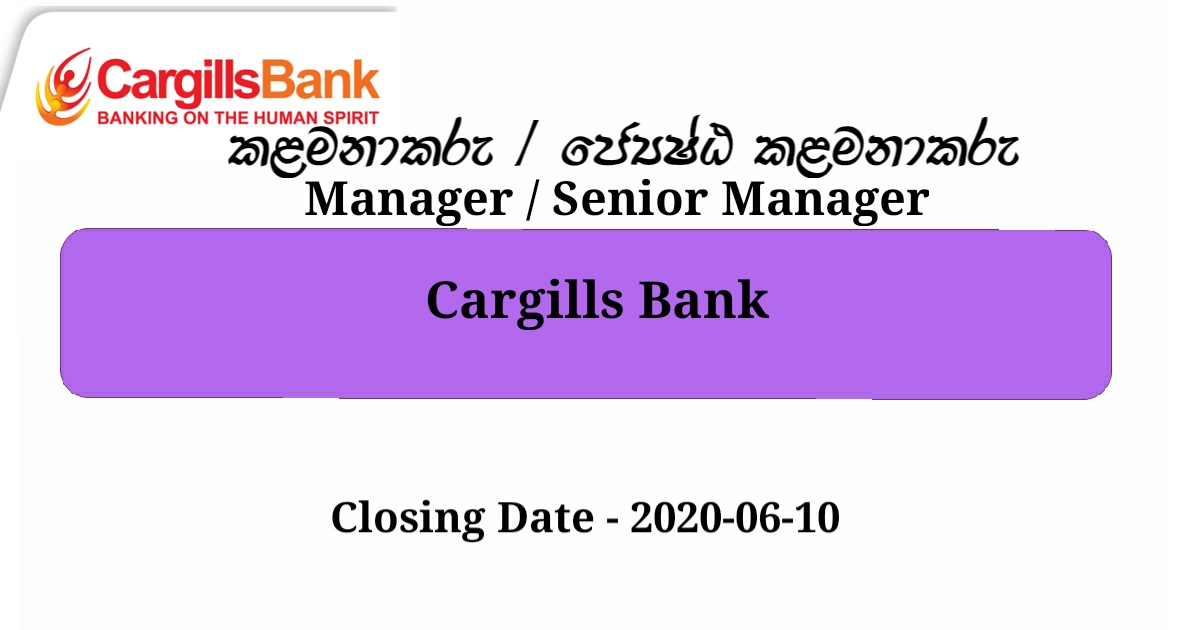 CargillsBank
BANKING ON THE HUMAN SPIRIT

කළමනාකරු / ජ්‍යෙෂ්ඨ කළමනාකරු
Manager / Senior Manager

Cargills Bank

Closing Date - 2020-06-10